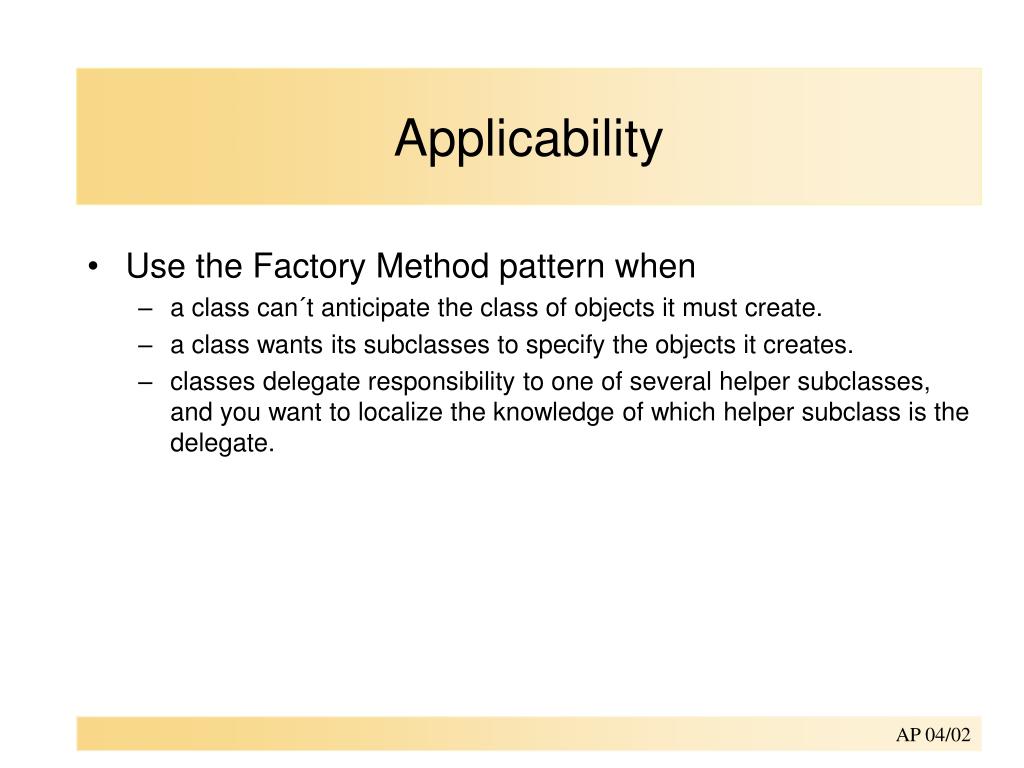 Applicability

• Use the Factory Method pattern when
– a class can´t anticipate the class of objects it must create.
– a class wants its subclasses to specify the objects it creates.
– classes delegate responsibility to one of several helper subclasses, and you want to localize the knowledge of which helper subclass is the delegate.

AP 04/02